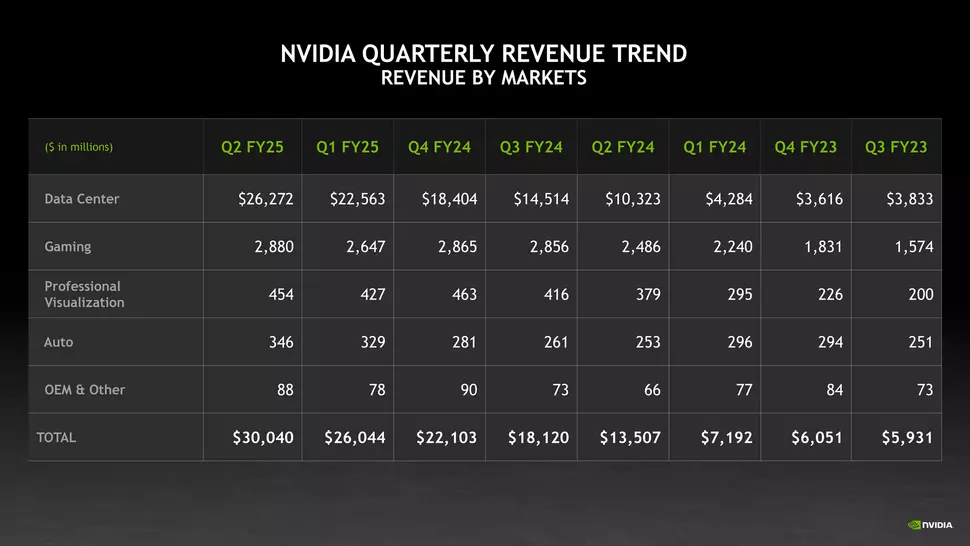 NVIDIA QUARTERLY REVENUE TREND
REVENUE BY MARKETS

| ($ in millions) | Q2 FY25 | Q1 FY25 | Q4 FY24 | Q3 FY24 | Q2 FY24 | Q1 FY24 | Q4 FY23 | Q3 FY23 |
|---|---|---|---|---|---|---|---|---|
| Data Center | \$26,272 | \$22,563 | \$18,404 | \$14,514 | \$10,323 | \$4,284 | \$3,616 | \$3,833 |
| Gaming | 2,880 | 2,647 | 2,865 | 2,856 | 2,486 | 2,240 | 1,831 | 1,574 |
| Professional Visualization | 454 | 427 | 463 | 416 | 379 | 295 | 226 | 200 |
| Auto | 346 | 329 | 281 | 261 | 253 | 296 | 294 | 251 |
| OEM & Other | 88 | 78 | 90 | 73 | 66 | 77 | 84 | 73 |
| TOTAL | \$30,040 | \$26,044 | \$22,103 | \$18,120 | \$13,507 | \$7,192 | \$6,051 | \$5,931 |

NVIDIA